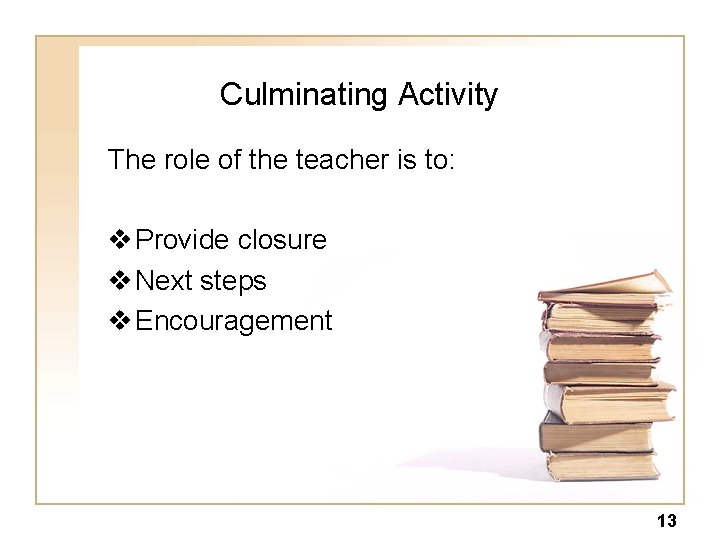 Culminating Activity

The role of the teacher is to:

❖ Provide closure
❖ Next steps
❖ Encouragement

13